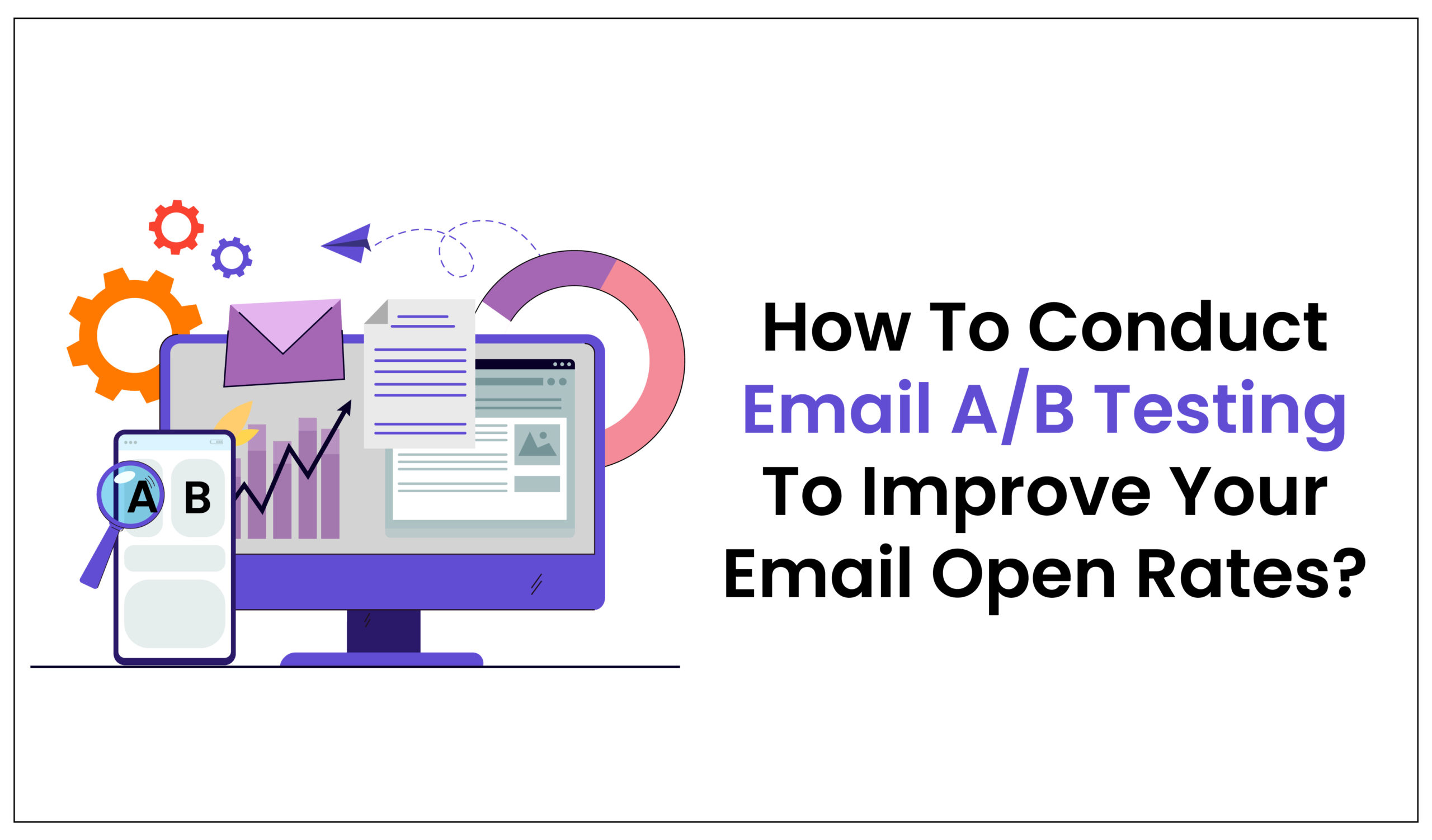 A B

How To Conduct Email A/B Testing To Improve Your Email Open Rates?